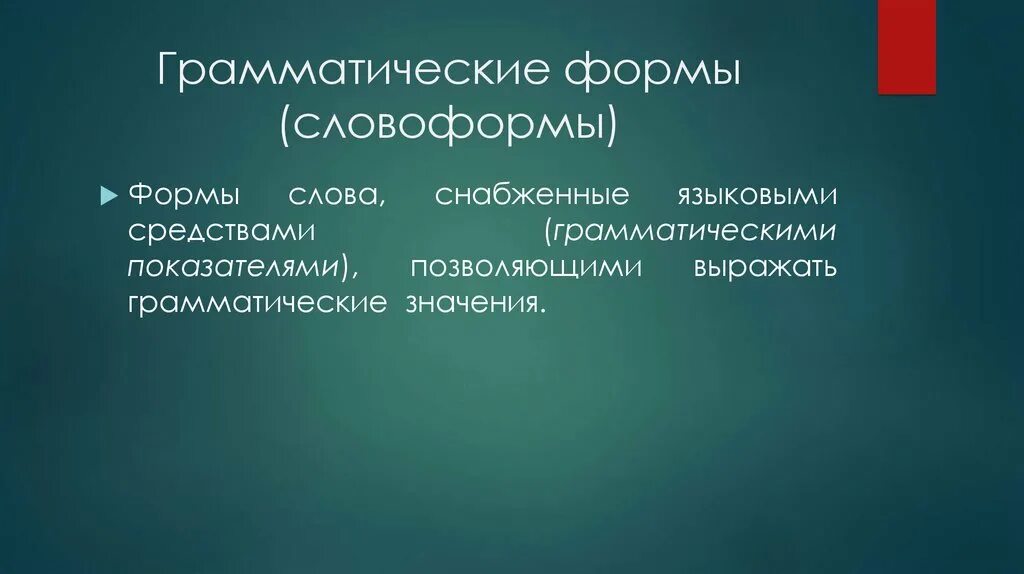 Грамматические формы (словоформы)

Формы слова, снабженные языковыми средствами (грамматическими показателями), позволяющими выражать грамматические значения.